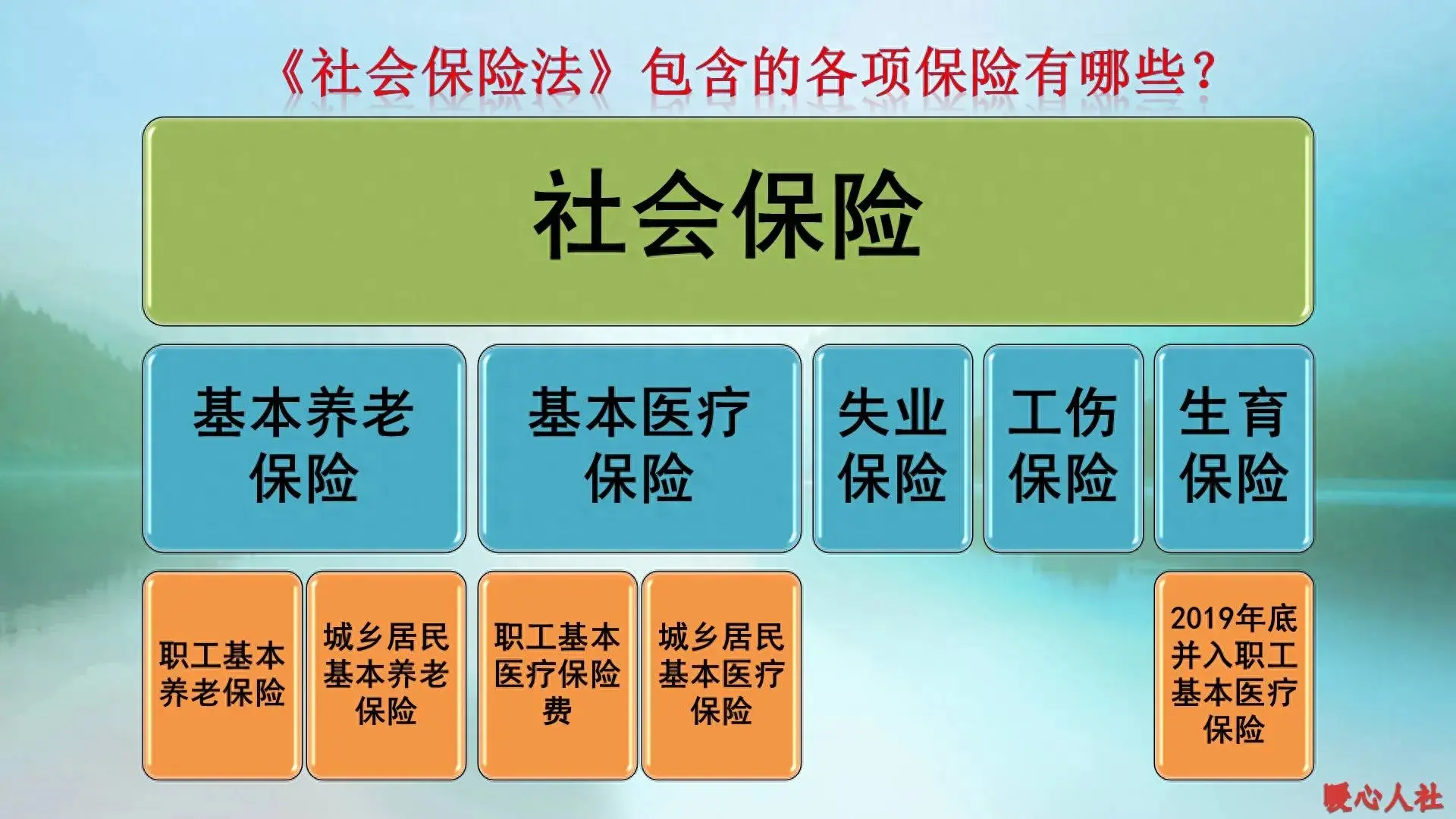 《社会保险法》包含的各项保险有哪些？

社会保险

基本养老保险

基本医疗保险

失业保险

工伤保险

生育保险

职工基本养老保险

城乡居民基本养老保险

职工基本医疗保险费

城乡居民基本医疗保险

2019年底并入职工基本医疗保险

暖心人社